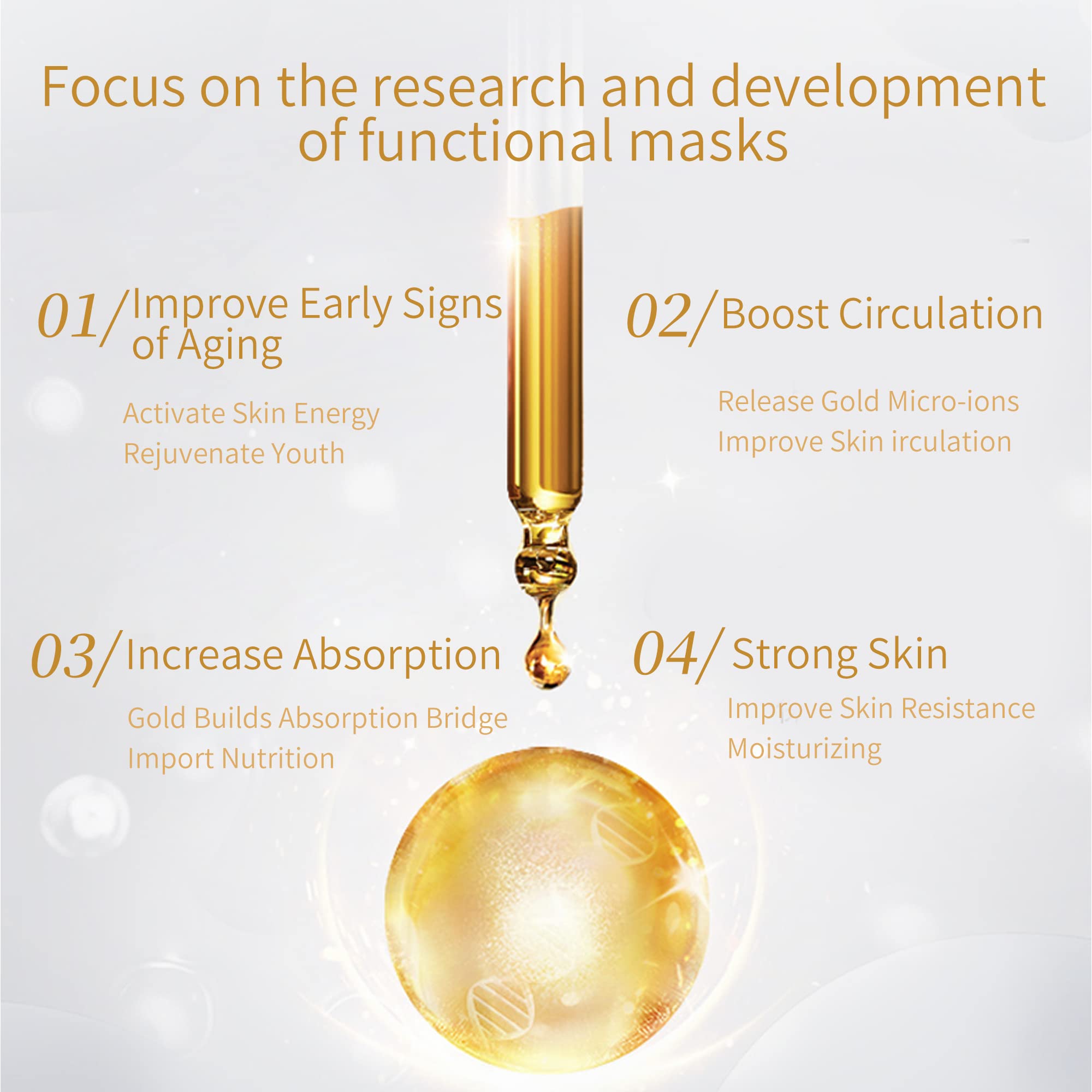 Focus on the research and development of functional masks

01/ Improve Early Signs of Aging

Activate Skin Energy
Rejuvenate Youth

02/ Boost Circulation

Release Gold Micro-ions
Improve Skin irculation

03/ Increase Absorption

Gold Builds Absorption Bridge
Import Nutrition

04/ Strong Skin

Improve Skin Resistance
Moisturizing